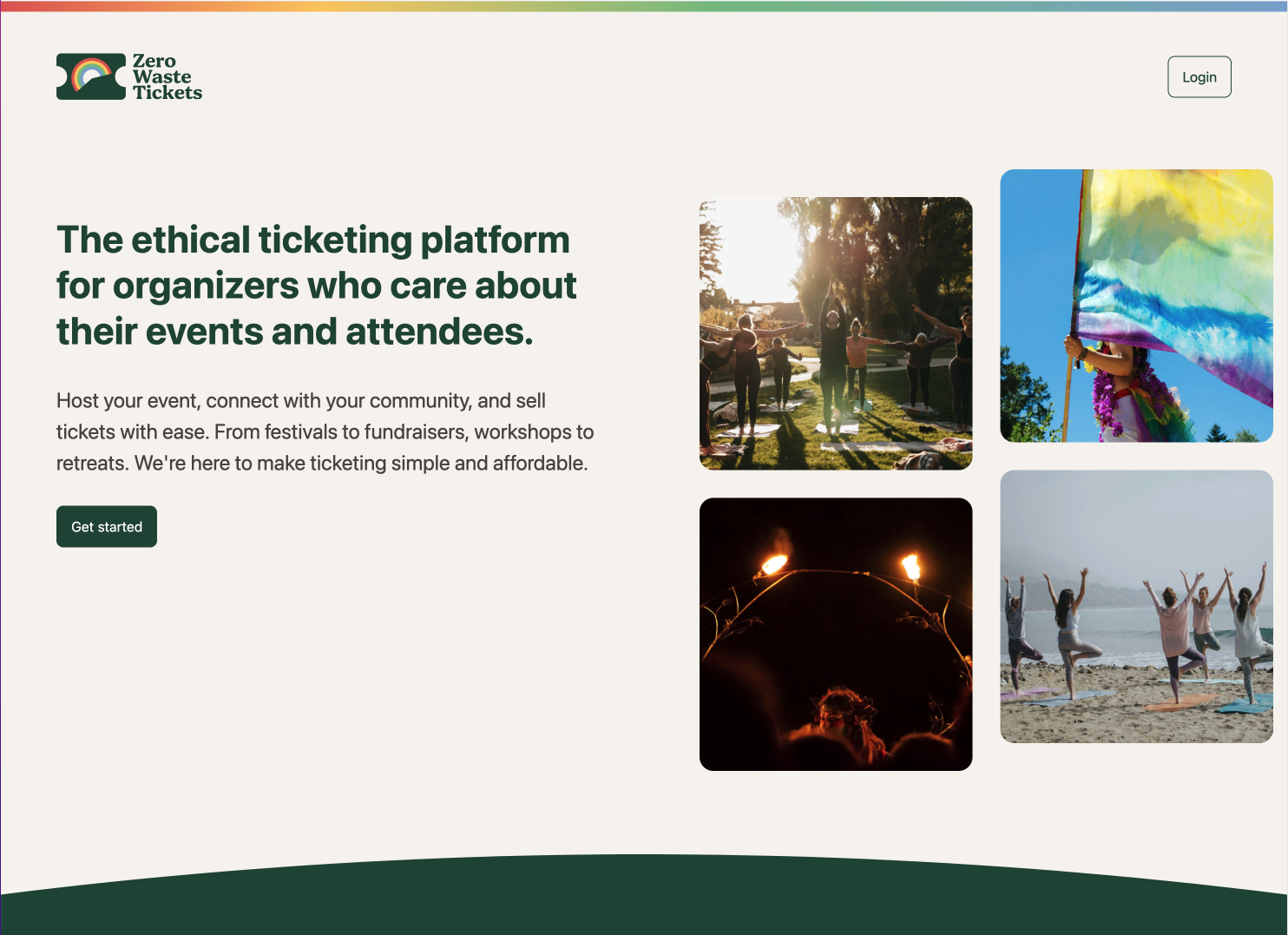 Zero Waste Tickets

Login

The ethical ticketing platform for organizers who care about their events and attendees.

Host your event, connect with your community, and sell tickets with ease. From festivals to fundraisers, workshops to retreats. We're here to make ticketing simple and affordable.

Get started